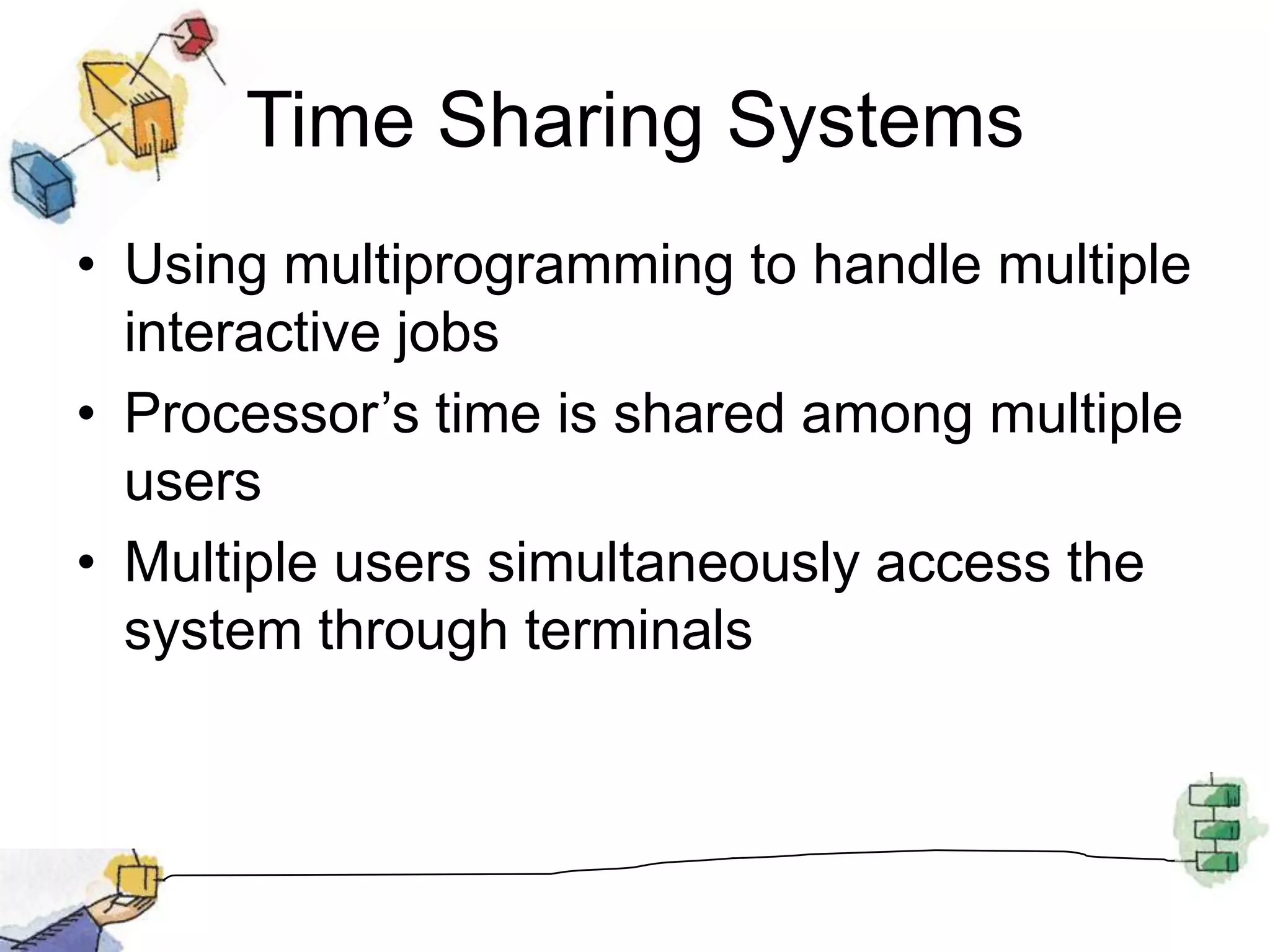 Time Sharing Systems

• Using multiprogramming to handle multiple interactive jobs

• Processor’s time is shared among multiple users

• Multiple users simultaneously access the system through terminals